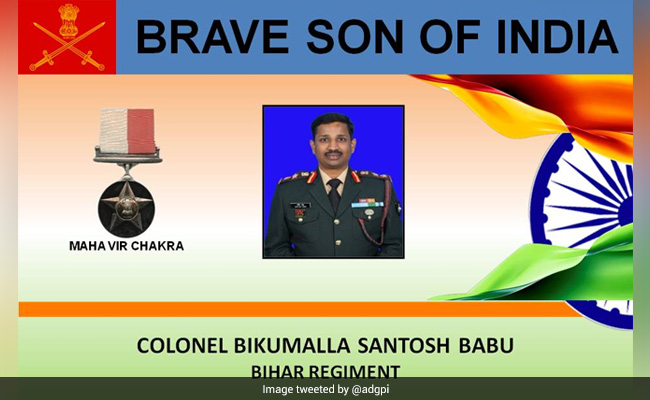 BRAVE SON OF INDIA

MAHA VIR CHAKRA

COLONEL BIKUMALLA SANTOSH BABU
BIHAR REGIMENT

Image tweeted by @adgpi